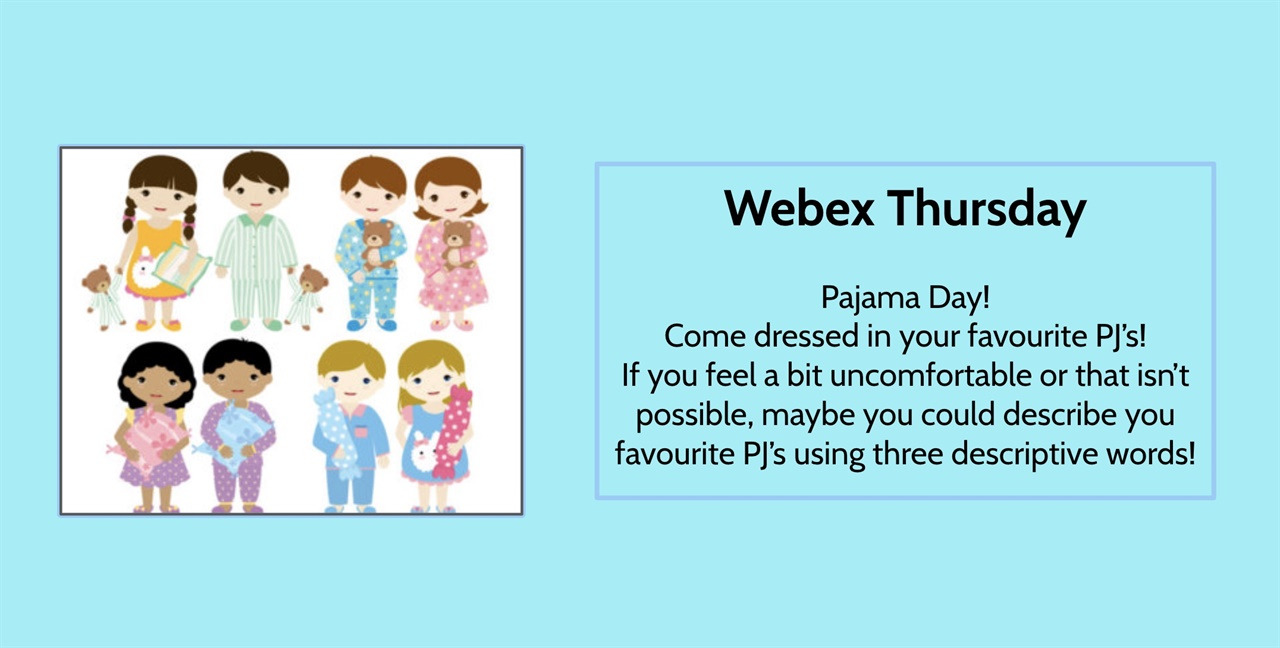 Webex Thursday

Pajama Day!
Come dressed in your favourite PJ's!
If you feel a bit uncomfortable or that isn't possible, maybe you could describe you favourite PJ's using three descriptive words!